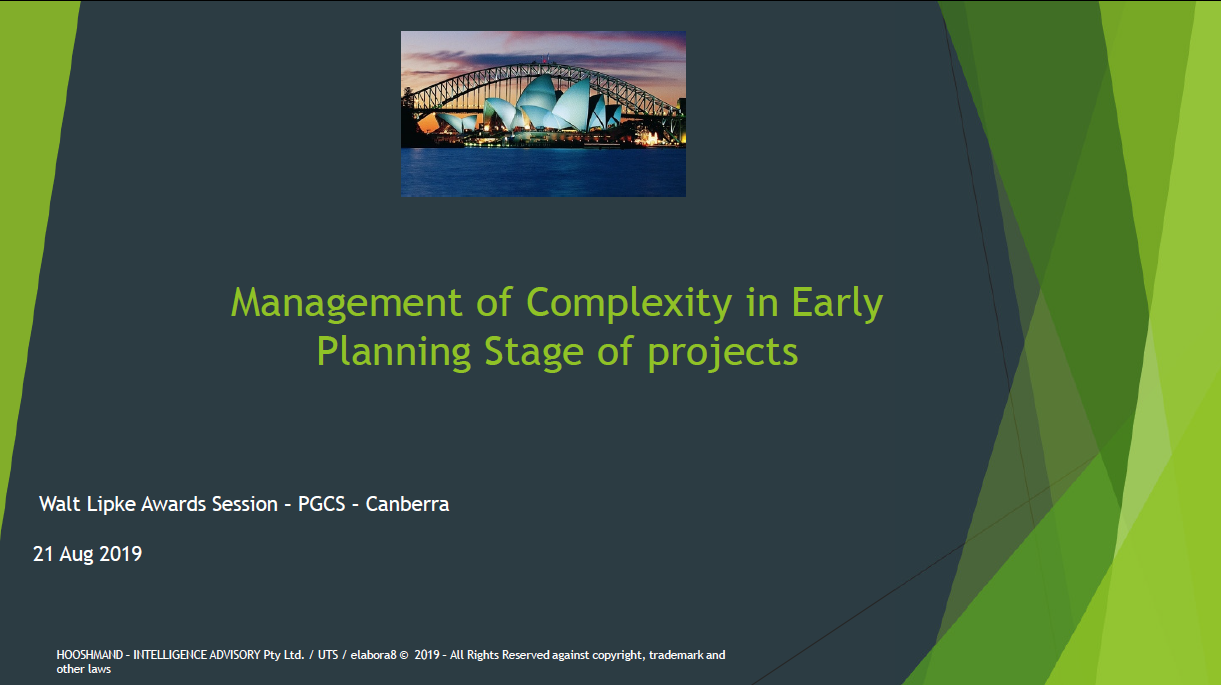 Management of Complexity in Early Planning Stage of projects

Walt Lipke Awards Session – PGCS – Canberra

21 Aug 2019

HOOSHMAND – INTELLIGENCE ADVISORY Pty Ltd. / UTS / elabora8 © 2019 – All Rights Reserved against copyright, trademark and other laws